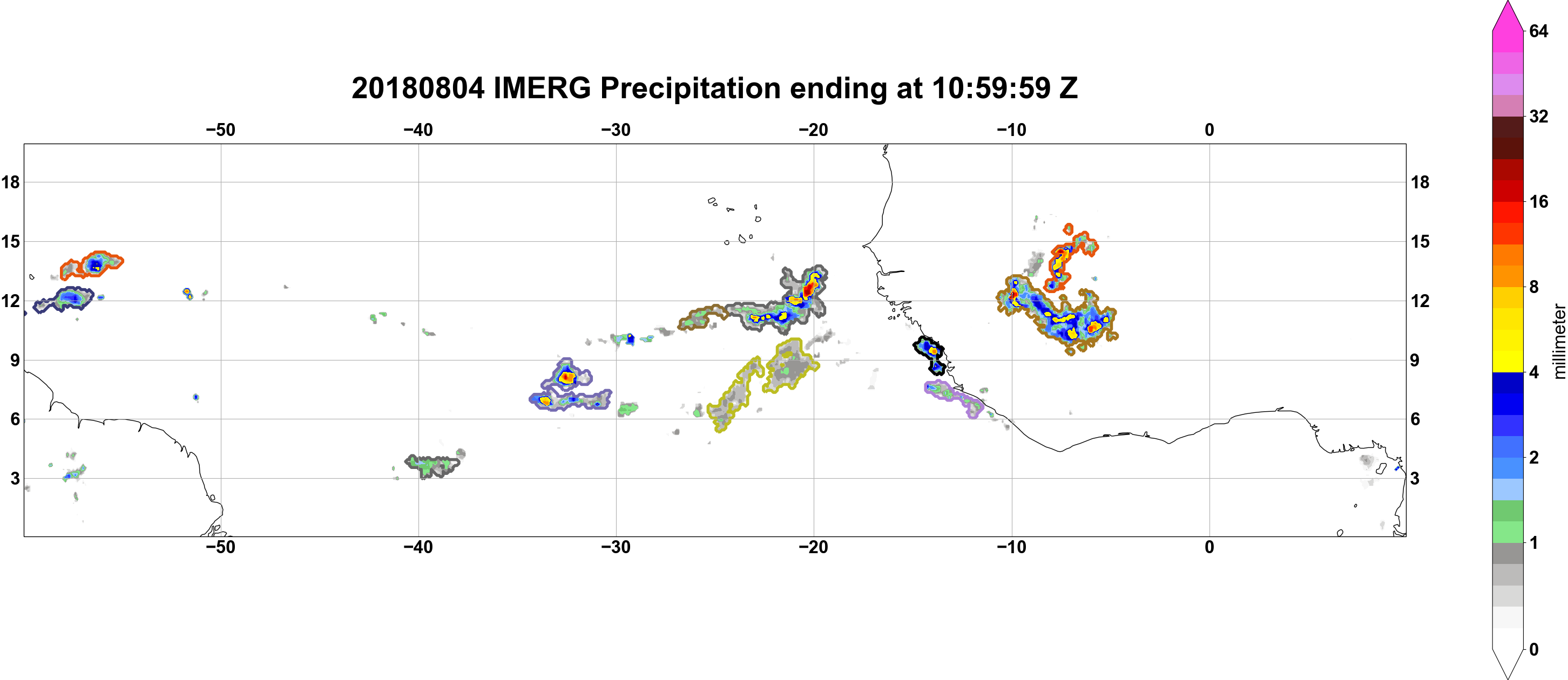 20180804 IMERG Precipitation ending at 10:59:59 Z

−50 −40 −30 −20 −10 0

18
15
12
9
6
3

18
15
12
9
6
3

−50 −40 −30 −20 −10 0

64
32
16
8
4
2
1
0
millimeter